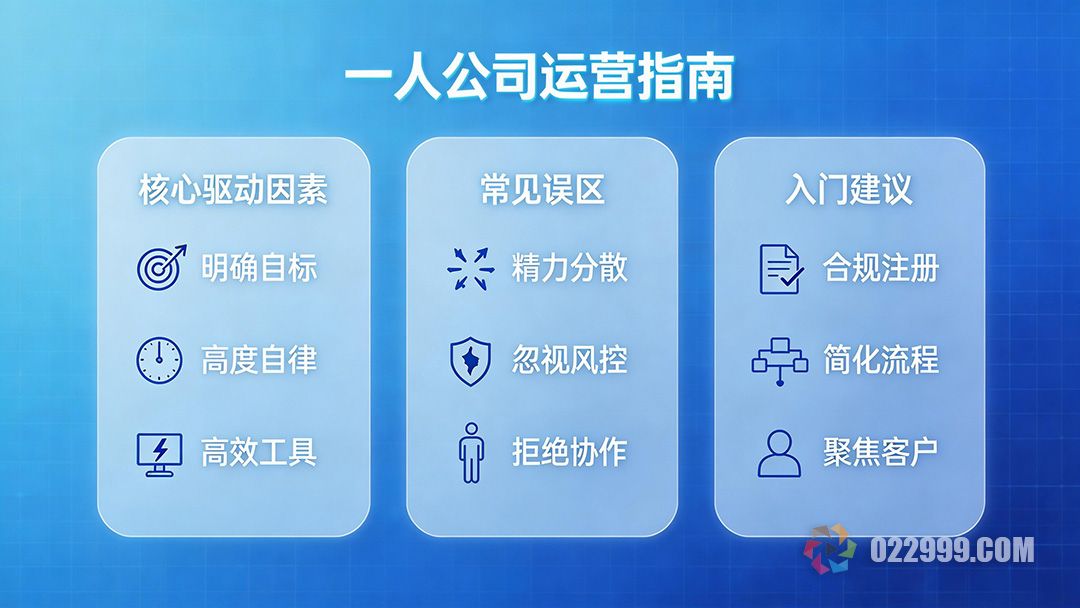 一人公司运营指南

核心驱动因素

明确目标

高度自律

高效工具

常见误区

精力分散

忽视风控

拒绝协作

入门建议

合规注册

简化流程

聚焦客户

022999.COM